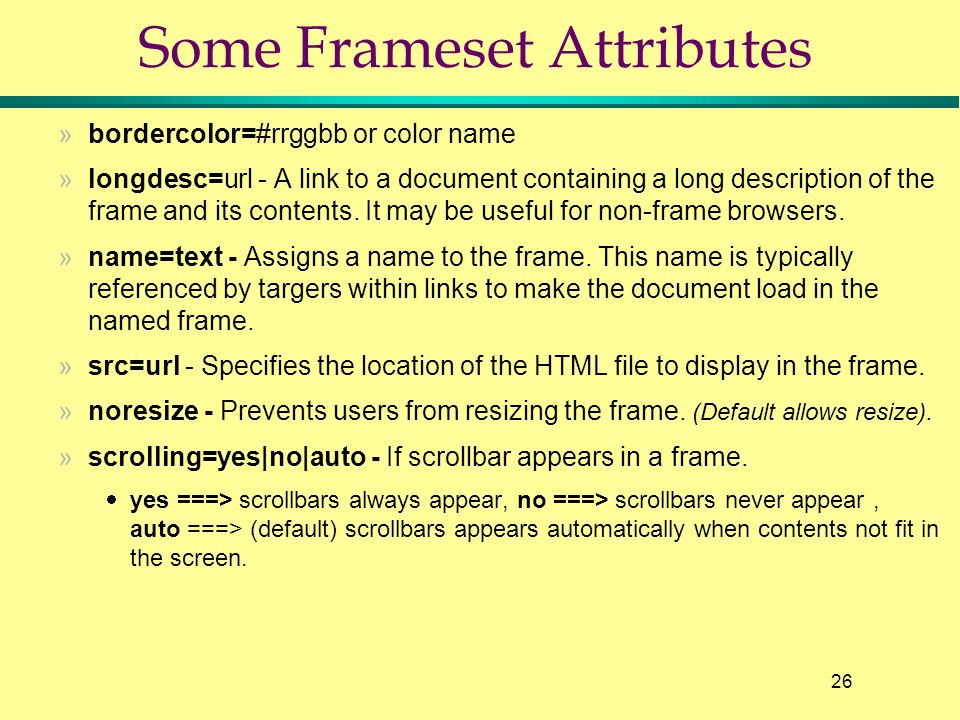 Some Frameset Attributes

» bordercolor=#rrggbb or color name

» longdesc=url - A link to a document containing a long description of the frame and its contents. It may be useful for non-frame browsers.

» name=text - Assigns a name to the frame. This name is typically referenced by targers within links to make the document load in the named frame.

» src=url - Specifies the location of the HTML file to display in the frame.

» noresize - Prevents users from resizing the frame. (Default allows resize).

» scrolling=yes|no|auto - If scrollbar appears in a frame.

• yes ===> scrollbars always appear, no ===> scrollbars never appear , auto ===> (default) scrollbars appears automatically when contents not fit in the screen.

26